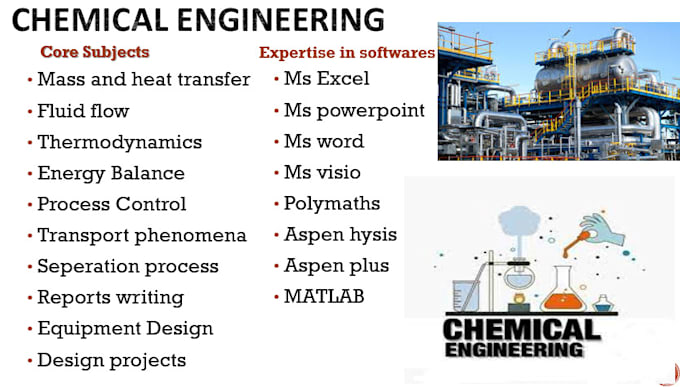 CHEMICAL ENGINEERING

Core Subjects
• Mass and heat transfer
• Fluid flow
• Thermodynamics
• Energy Balance
• Process Control
• Transport phenomena
• Seperation process
• Reports writing
• Equipment Design
• Design projects

Expertise in softwares
• Ms Excel
• Ms powerpoint
• Ms word
• Ms visio
• Polymaths
• Aspen hysis
• Aspen plus
• MATLAB

CHEMICAL ENGINEERING